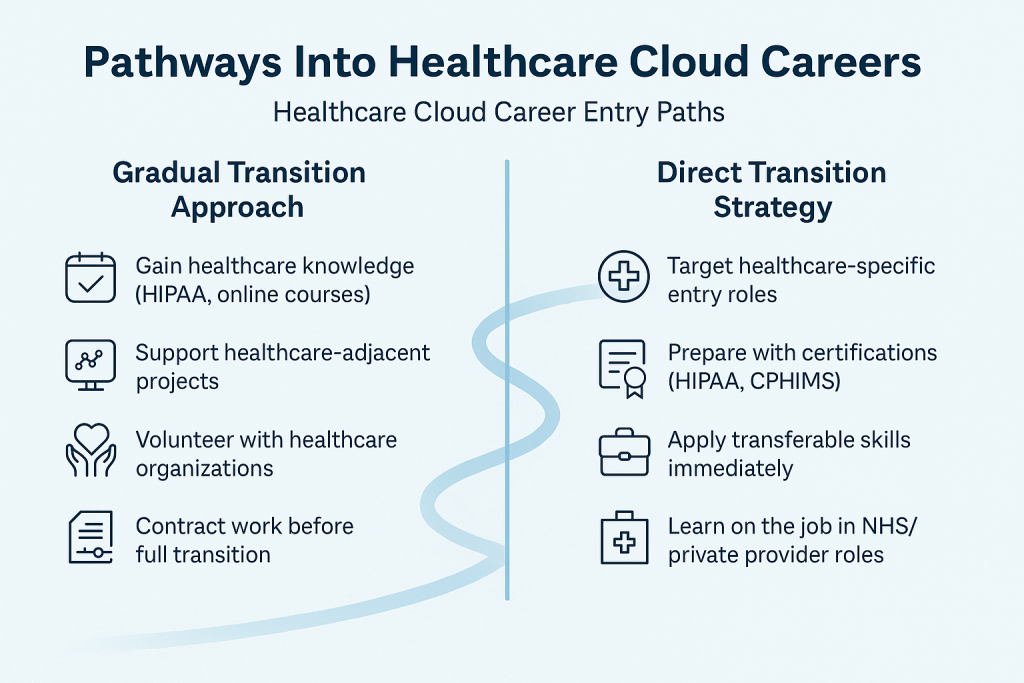 Pathways Into Healthcare Cloud Careers

Healthcare Cloud Career Entry Paths

Gradual Transition Approach

Gain healthcare knowledge (HIPAA, online courses)

Support healthcare-adjacent projects

Volunteer with healthcare organizations

Contract work before full transition

Direct Transition Strategy

Target healthcare-specific entry roles

Prepare with certifications (HIPAA, CPHIMS)

Apply transferable skills immediately

Learn on the job in NHS/ private provider roles